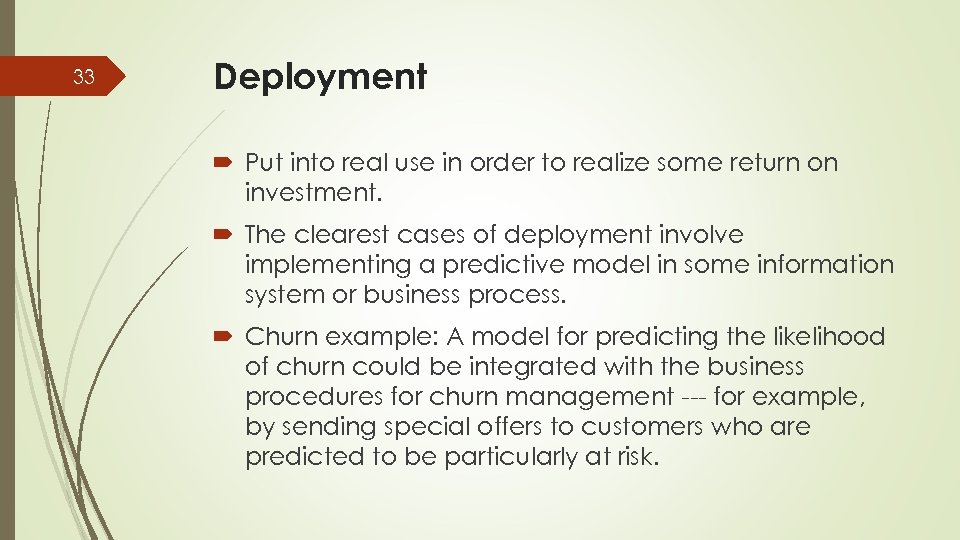 33

Deployment

Put into real use in order to realize some return on investment.

The clearest cases of deployment involve implementing a predictive model in some information system or business process.

Churn example: A model for predicting the likelihood of churn could be integrated with the business procedures for churn management --- for example, by sending special offers to customers who are predicted to be particularly at risk.